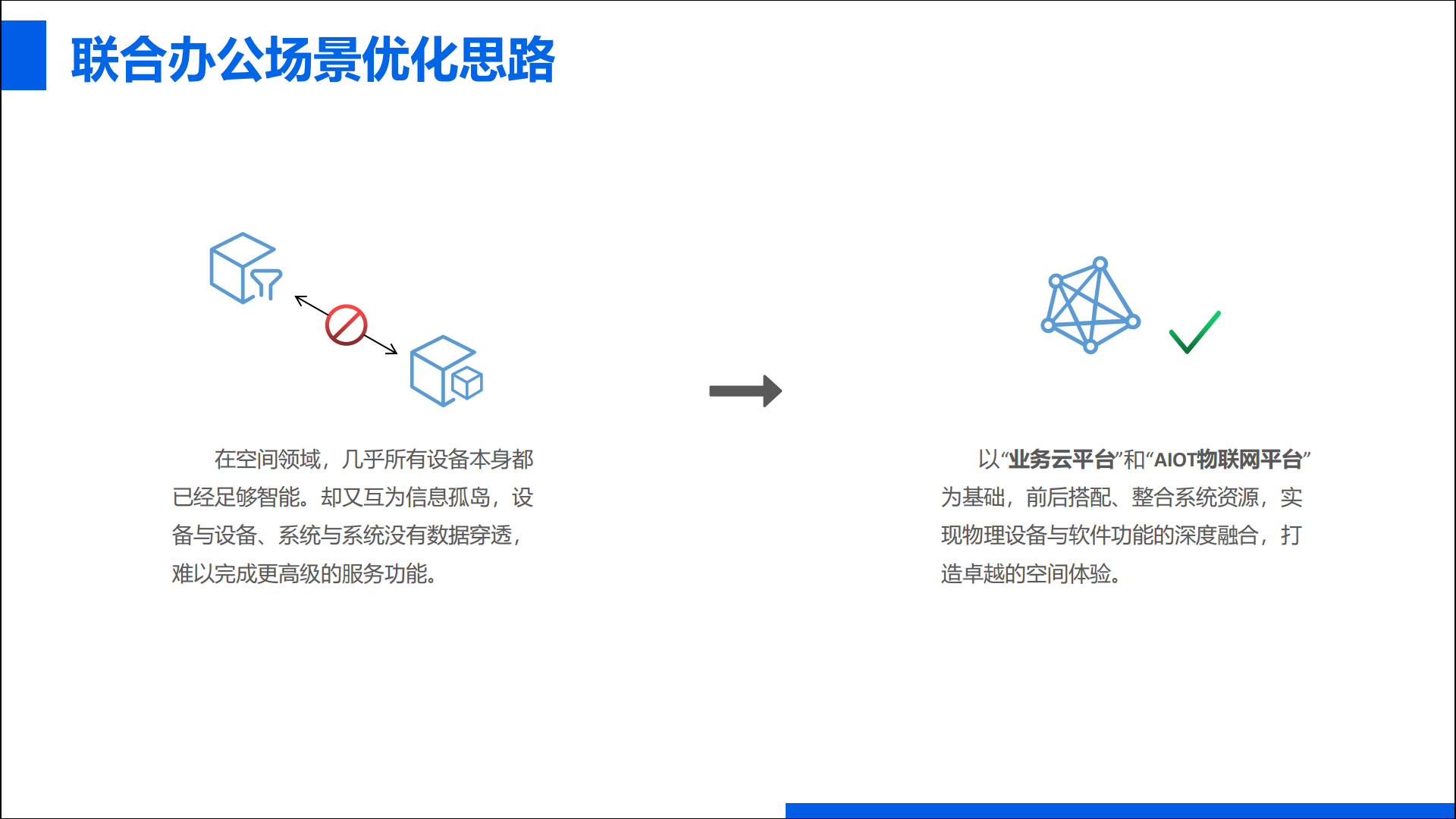 联合办公场景优化思路

在空间领域，几乎所有设备本身都已经足够智能。却又互为信息孤岛，设备与设备、系统与系统没有数据穿透，难以完成更高级的服务功能。

以“业务云平台”和“AIOT物联网平台”为基础，前后搭配、整合系统资源，实现物理设备与软件功能的深度融合，打造卓越的空间体验。